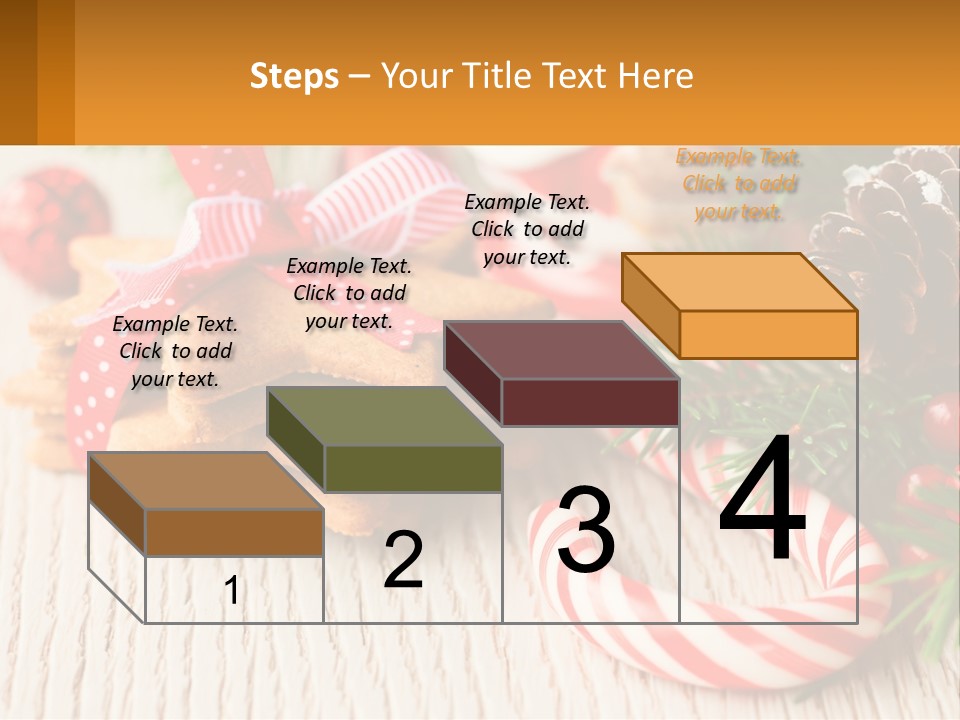 Steps – Your Title Text Here

Example Text. Click to add your text.

Example Text. Click to add your text.

Example Text. Click to add your text.

Example Text. Click to add your text.

1

2

3

4